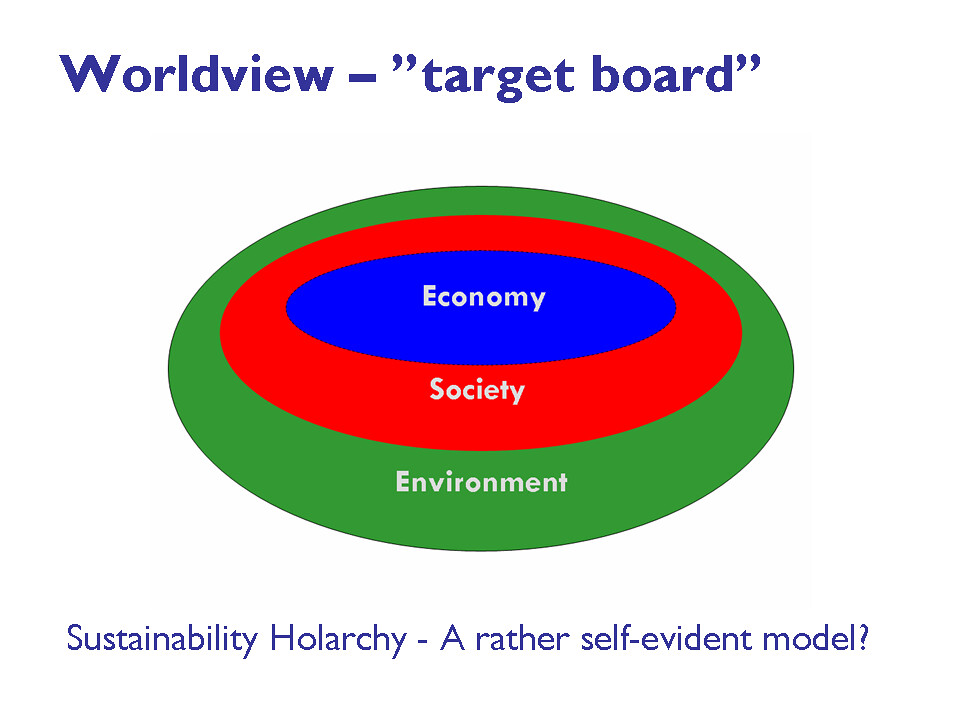 Worldview – ”target board”

Economy

Society

Environment

Sustainability Holarchy - A rather self-evident model?